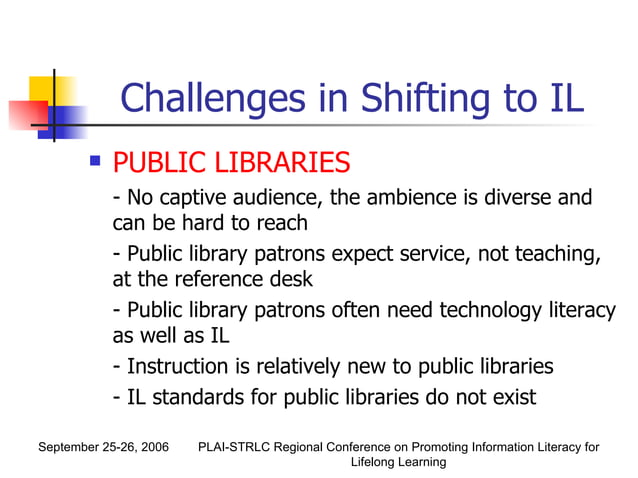 Challenges in Shifting to IL

PUBLIC LIBRARIES

- No captive audience, the ambience is diverse and can be hard to reach

- Public library patrons expect service, not teaching, at the reference desk

- Public library patrons often need technology literacy as well as IL

- Instruction is relatively new to public libraries

- IL standards for public libraries do not exist

September 25-26, 2006

PLAI-STRLC Regional Conference on Promoting Information Literacy for Lifelong Learning